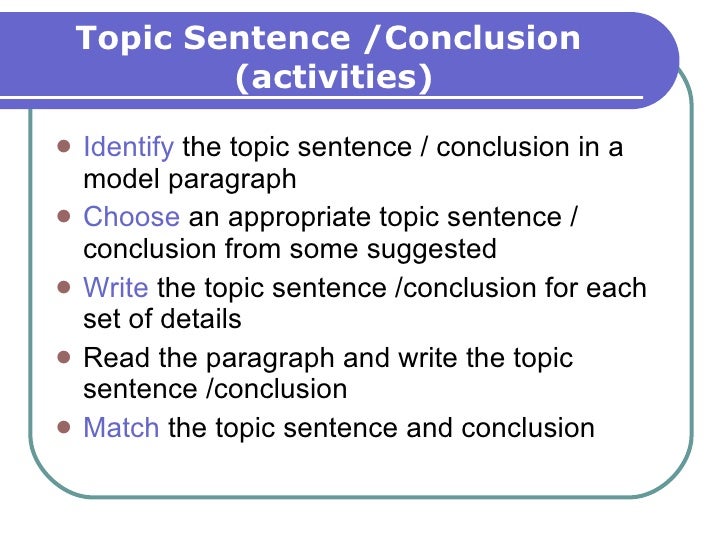 Topic Sentence /Conclusion (activities)

- Identify the topic sentence / conclusion in a model paragraph
- Choose an appropriate topic sentence / conclusion from some suggested
- Write the topic sentence /conclusion for each set of details
- Read the paragraph and write the topic sentence /conclusion
- Match the topic sentence and conclusion